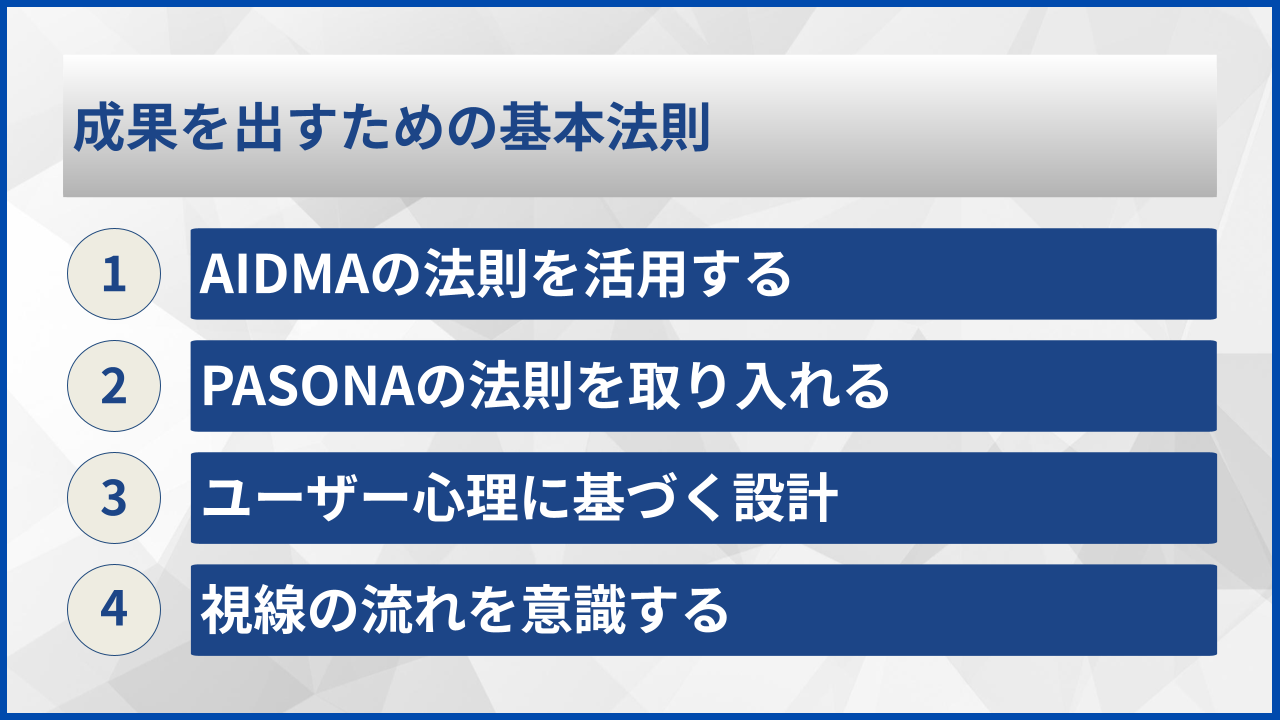 成果を出すための基本法則

1 AIDMAの法則を活用する

2 PASONAの法則を取り入れる

3 ユーザー心理に基づく設計

4 視線の流れを意識する